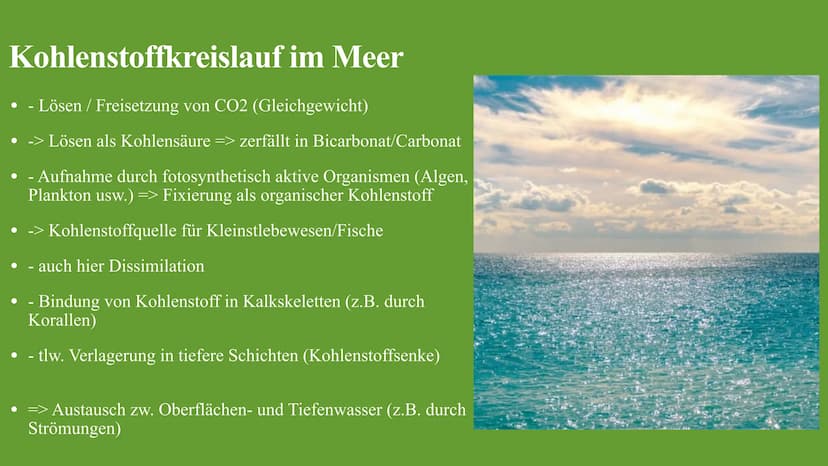 Kohlenstoffkreislauf im Meer

- - Lösen / Freisetzung von CO2 (Gleichgewicht)
- -> Lösen als Kohlensäure => zerfällt in Bicarbonat/Carbonat
- - Aufnahme durch fotosynthetisch aktive Organismen (Algen, Plankton usw.) => Fixierung als organischer Kohlenstoff
- -> Kohlenstoffquelle für Kleinstlebewesen/Fische
- - auch hier Dissimilation
- - Bindung von Kohlenstoff in Kalkskeletten (z.B. durch Korallen)
- - tlw. Verlagerung in tiefere Schichten (Kohlenstoffsenke)
- => Austausch zw. Oberflächen- und Tiefenwasser (z.B. durch Strömungen)